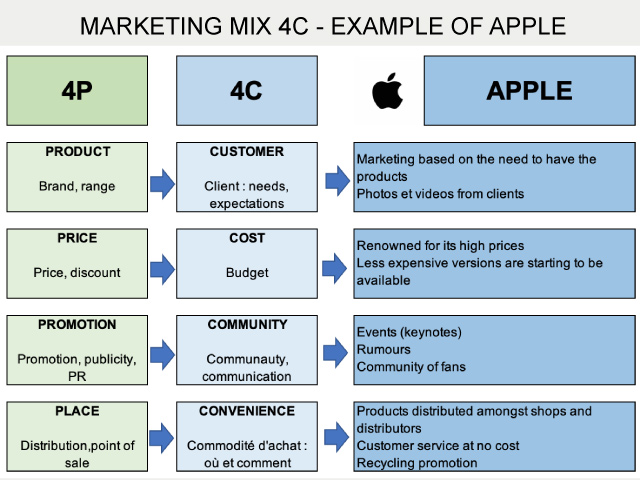 MARKETING MIX 4C - EXAMPLE OF APPLE

4P

4C

APPLE

PRODUCT

Brand, range

CUSTOMER

Client : needs, expectations

Marketing based on the need to have the products
Photos et videos from clients

PRICE

Price, discount

COST

Budget

Renowned for its high prices
Less expensive versions are starting to be available

PROMOTION

Promotion, publicity, PR

COMMUNITY

Communauty, communication

Events (keynotes)
Rumours
Community of fans

PLACE

Distribution,point of sale

CONVENIENCE

Commodité d'achat : où et comment

Products distributed amongst shops and distributors
Customer service at no cost
Recycling promotion